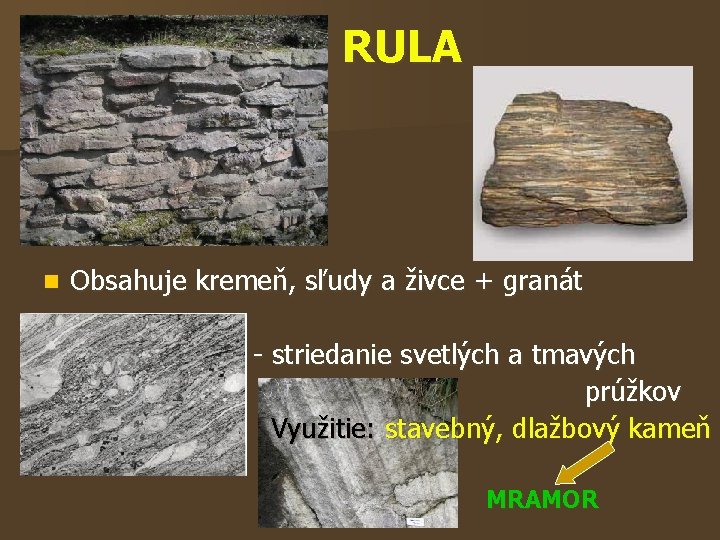 RULA

Obsahuje kremeň, sľudy a živce + granát

- striedanie svetlých a tmavých prúžkov

Využitie: stavebný, dlažbový kameň

MRAMOR